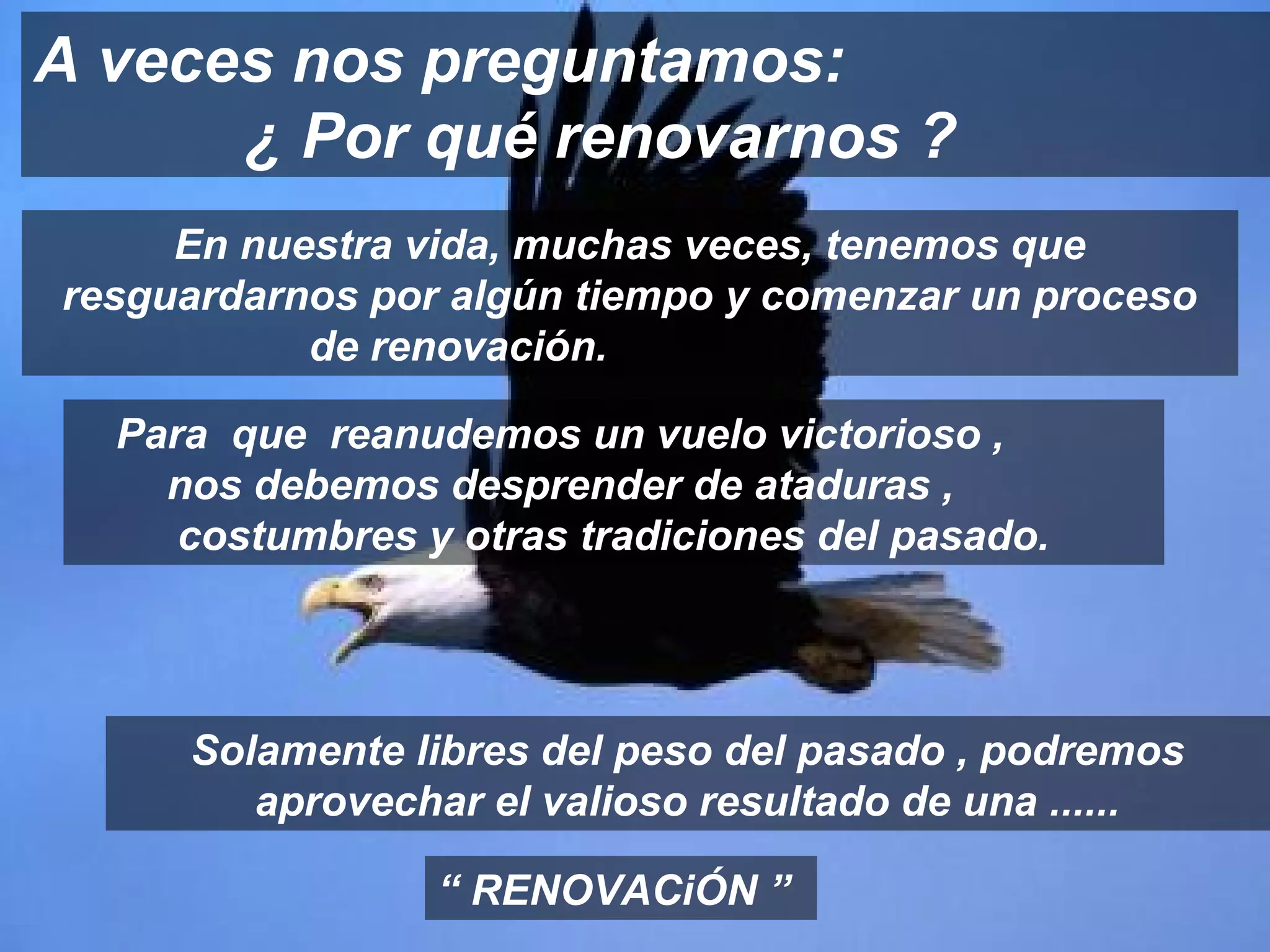 A veces nos preguntamos:
¿ Por qué renovarnos ?

En nuestra vida, muchas veces, tenemos que resguardarnos por algún tiempo y comenzar un proceso de renovación.

Para que reanudemos un vuelo victorioso , nos debemos desprender de ataduras , costumbres y otras tradiciones del pasado.

Solamente libres del peso del pasado , podremos aprovechar el valioso resultado de una ......

“ RENOVACiÓN ”